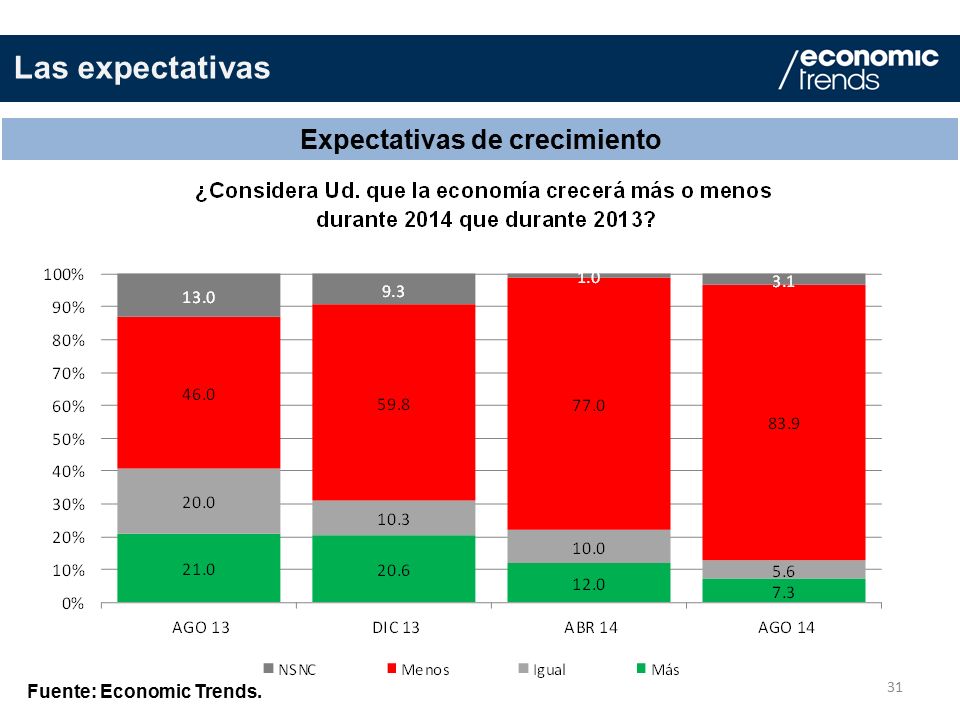 Las expectativas

economic trends

Expectativas de crecimiento

¿Considera Ud. que la economía crecerá más o menos durante 2014 que durante 2013?

100%
90%
80%
70%
60%
50%
40%
30%
20%
10%
0%

13.0
46.0
20.0
21.0

9.3
59.8
10.3
20.6

1.0
77.0
10.0
12.0

3.1
83.9
5.6
7.3

AGO 13
DIC 13
ABR 14
AGO 14

NSNC
Menos
Igual
Más

Fuente: Economic Trends.

31